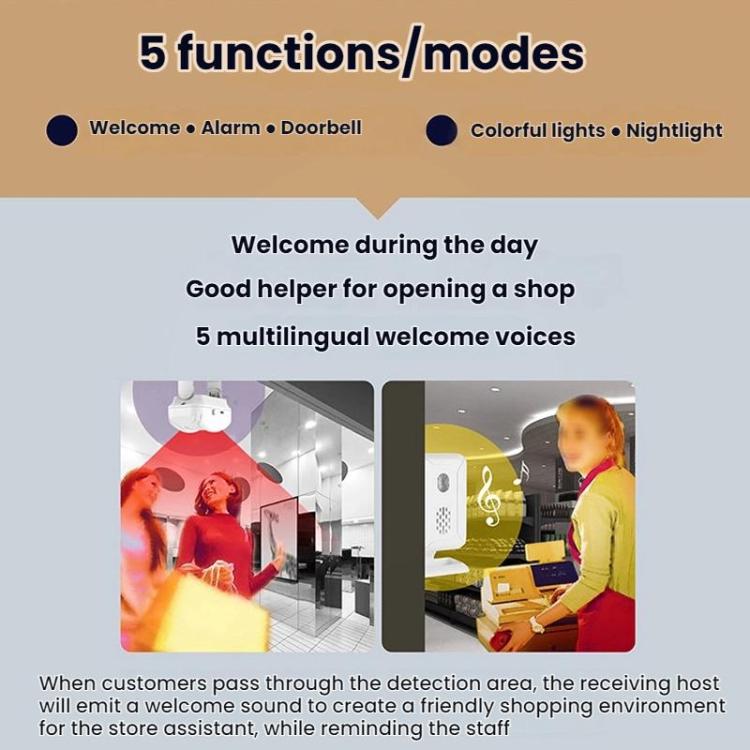 5 functions/modes

Welcome • Alarm • Doorbell

Colorful lights • Nightlight

Welcome during the day

Good helper for opening a shop

5 multilingual welcome voices

When customers pass through the detection area, the receiving host will emit a welcome sound to create a friendly shopping environment for the store assistant, while reminding the staff